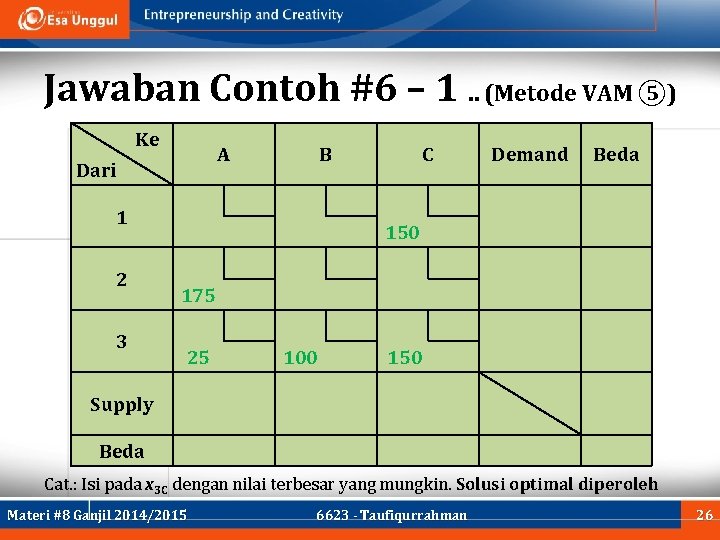 Esa Unggul

Entrepreneurship and Creativity

Jawaban Contoh #6 – 1 .. (Metode VAM ⑤)

| Ke / Dari | A | B | C | Demand | Beda |
|---|---|---|---|---|---|
| 1 | | | 150 | | |
| 2 | 175 | | | | |
| 3 | 25 | 100 | 150 | | |
| Supply | | | | | |
| Beda | | | | | |

Cat.: Isi pada $x_{3C}$ dengan nilai terbesar yang mungkin. Solusi optimal diperoleh

Materi #8 Ganjil 2014/2015

6623 - Taufiqurrahman

26